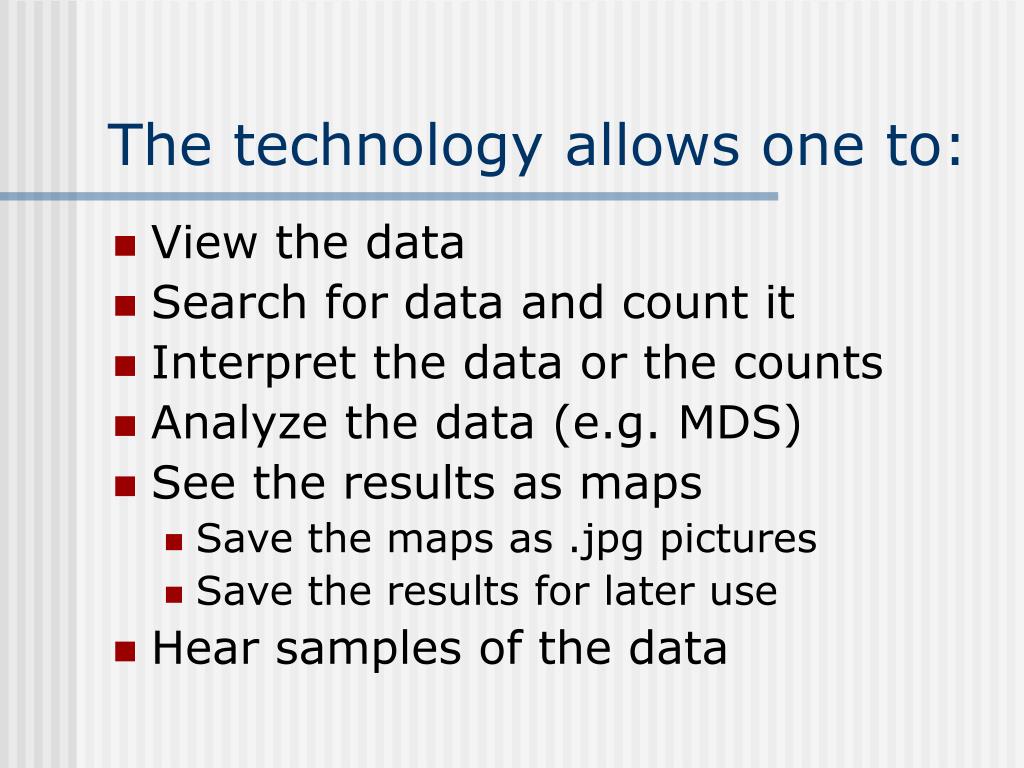 The technology allows one to:

- View the data
- Search for data and count it
- Interpret the data or the counts
- Analyze the data (e.g. MDS)
- See the results as maps
  - Save the maps as .jpg pictures
  - Save the results for later use
- Hear samples of the data